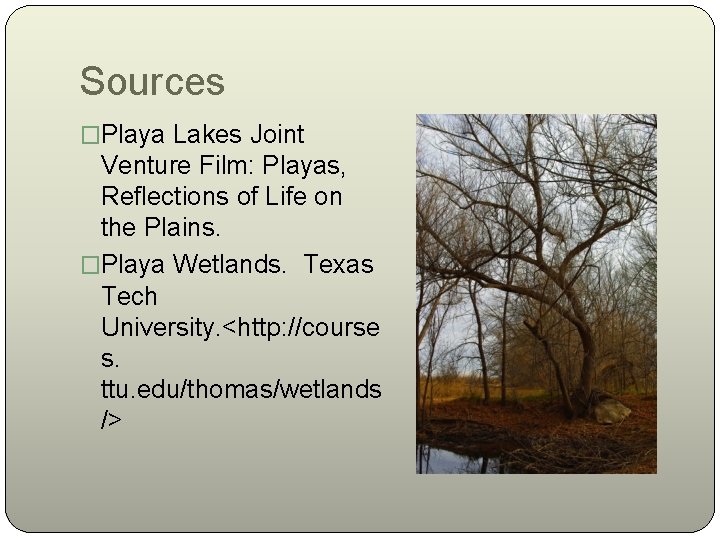 Sources

□Playa Lakes Joint Venture Film: Playas, Reflections of Life on the Plains.

□Playa Wetlands. Texas Tech University.<http://courses. ttu.edu/thomas/wetlands/>